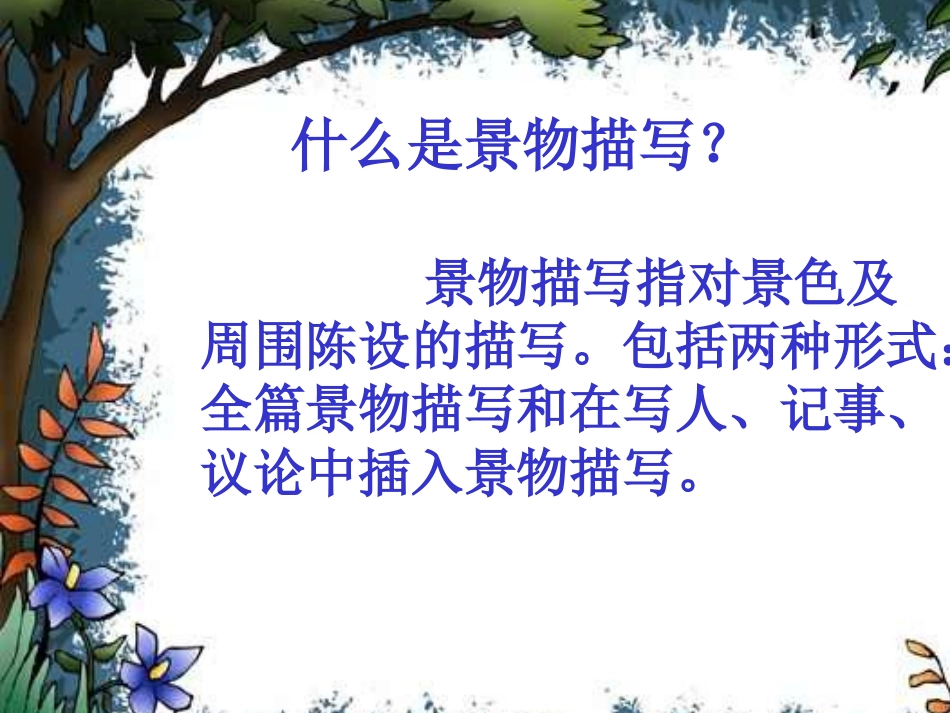 什么是景物描写？

景物描写指对景色及周围陈设的描写。包括两种形式：全篇景物描写和在写人、记事、议论中插入景物描写。